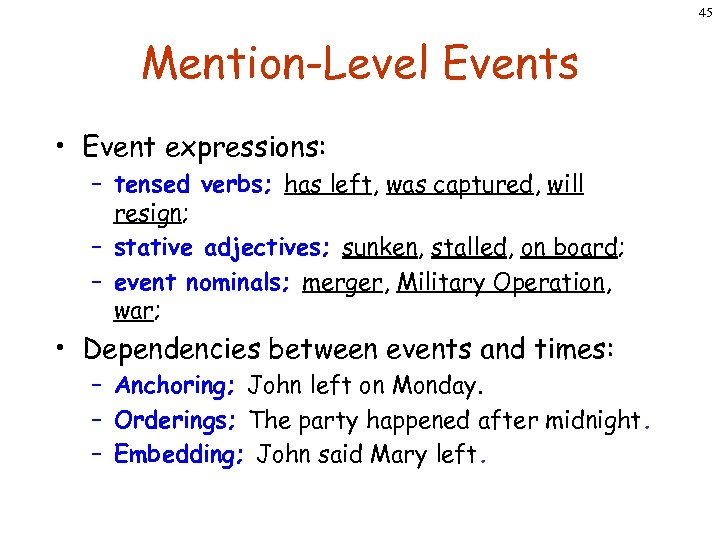 45

Mention-Level Events

• Event expressions:
– tensed verbs; has left, was captured, will resign;
– stative adjectives; sunken, stalled, on board;
– event nominals; merger, Military Operation, war;

• Dependencies between events and times:
– Anchoring; John left on Monday.
– Orderings; The party happened after midnight.
– Embedding; John said Mary left.